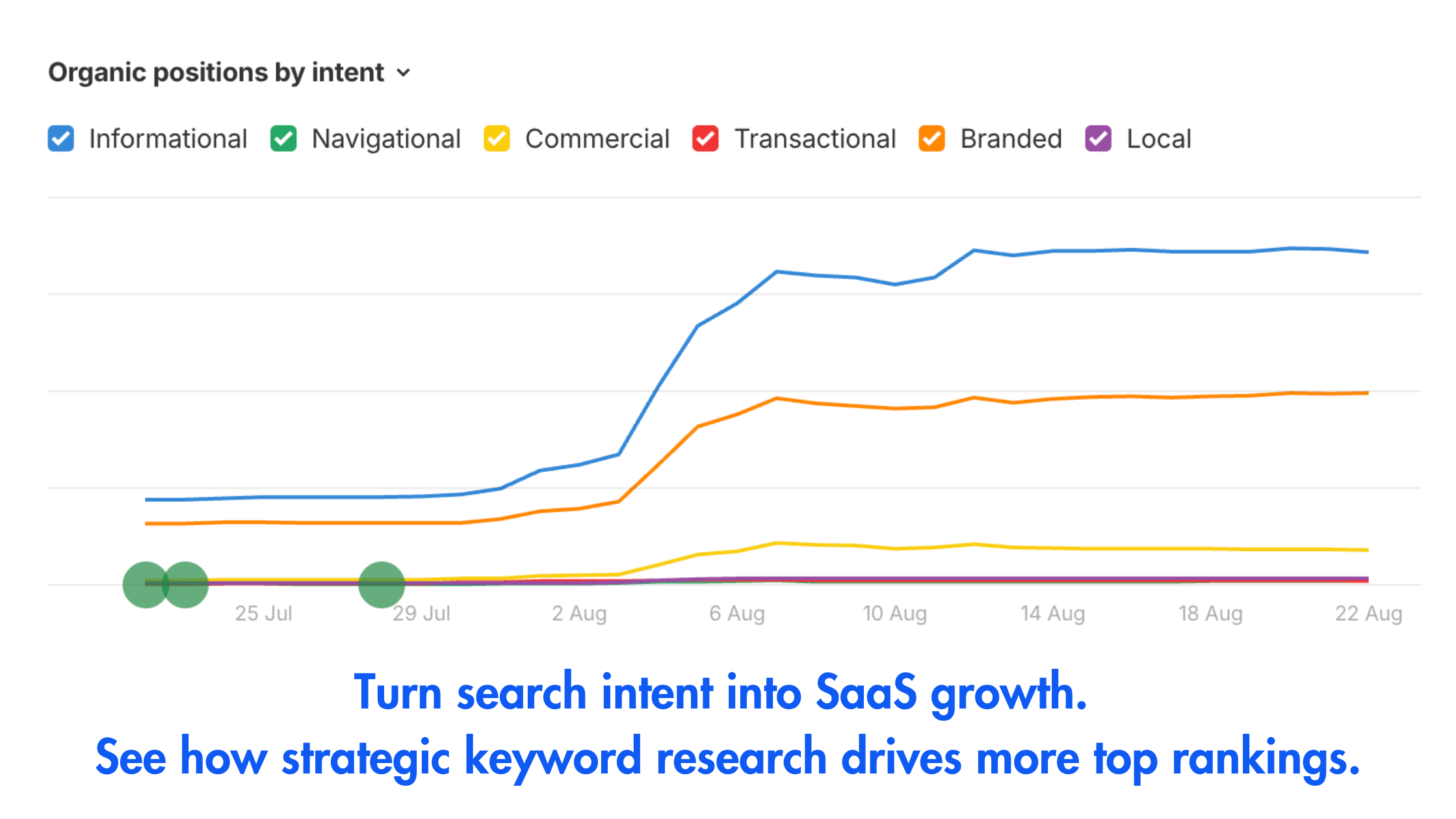 Organic positions by intent

Informational Navigational Commercial Transactional Branded Local

25 Jul 29 Jul 2 Aug 6 Aug 10 Aug 14 Aug 18 Aug 22 Aug

Turn search intent into SaaS growth.
See how strategic keyword research drives more top rankings.